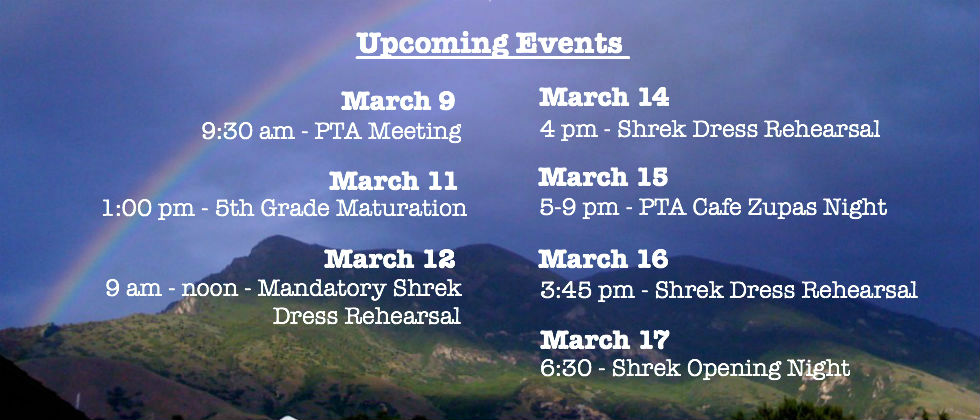 Upcoming Events

March 9
9:30 am - PTA Meeting

March 11
1:00 pm - 5th Grade Maturation

March 12
9 am - noon - Mandatory Shrek Dress Rehearsal

March 14
4 pm - Shrek Dress Rehearsal

March 15
5-9 pm - PTA Cafe Zupas Night

March 16
3:45 pm - Shrek Dress Rehearsal

March 17
6:30 - Shrek Opening Night